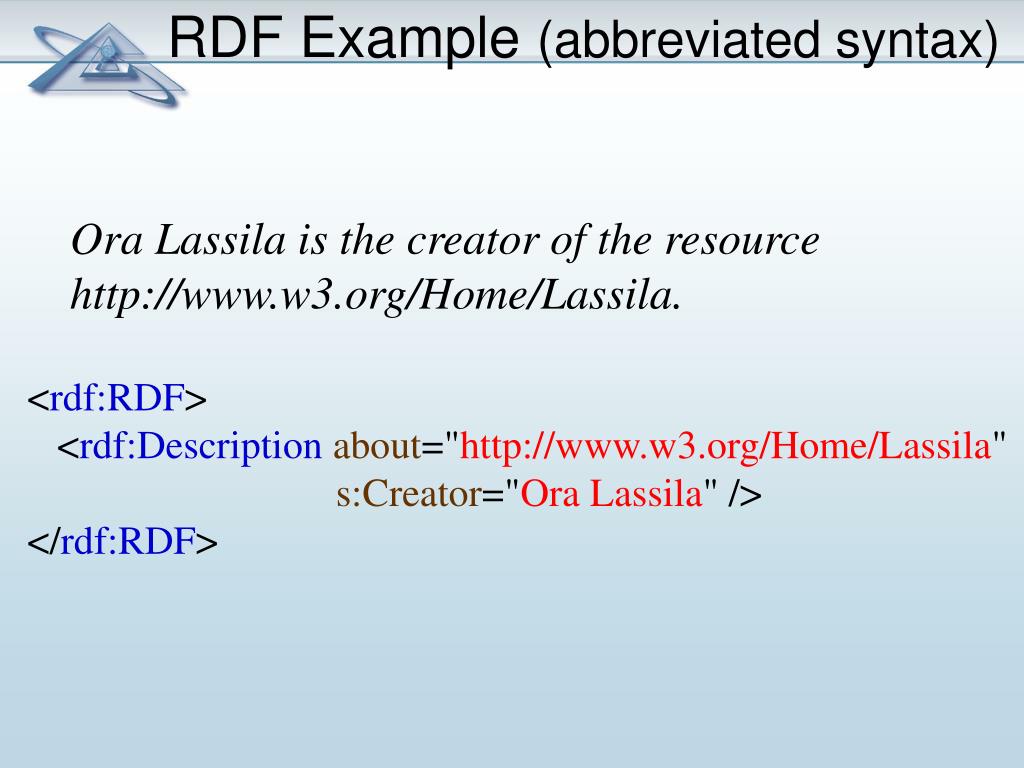 RDF Example (abbreviated syntax)

Ora Lassila is the creator of the resource http://www.w3.org/Home/Lassila.

<rdf:RDF>
<rdf:Description about="http://www.w3.org/Home/Lassila"
s:Creator="Ora Lassila" />
</rdf:RDF>